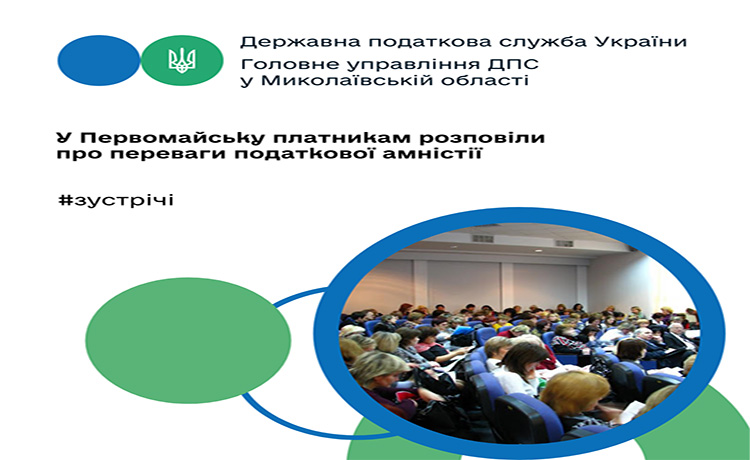 Державна податкова служба України
Головне управління ДПС у Миколаївській області

У Первомайську платникам розповіли про переваги податкової амністії

#зустрічі